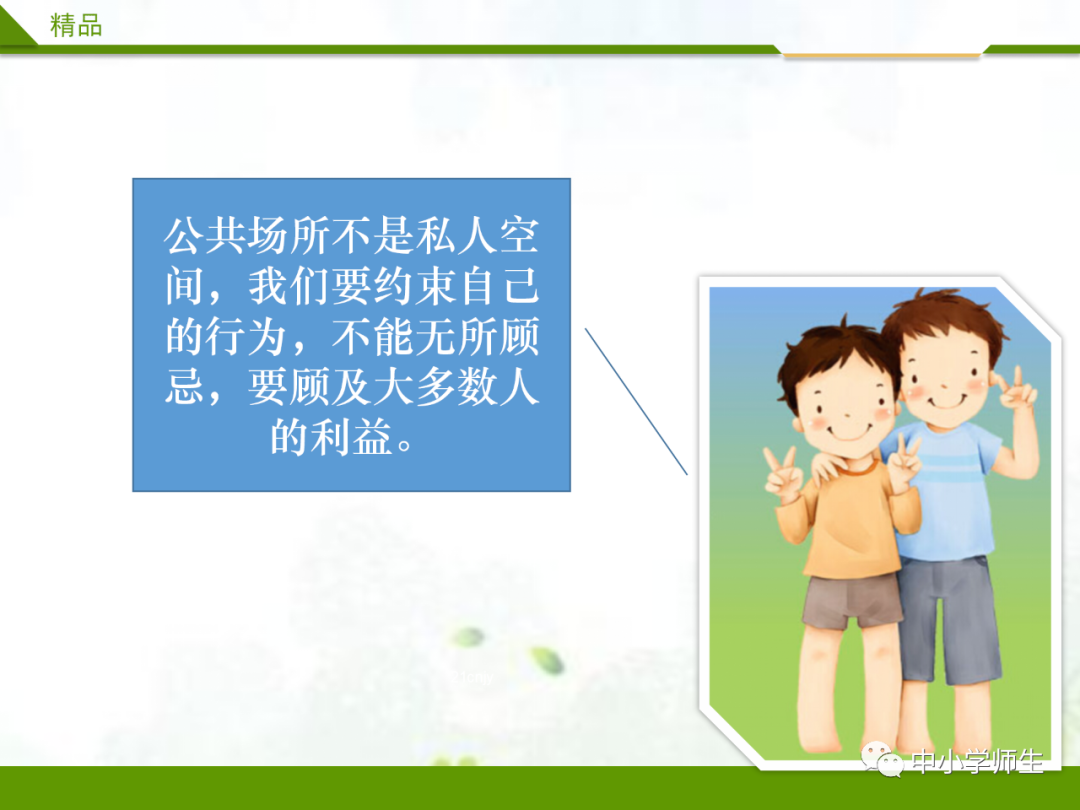 精品

公共场所不是私人空间，我们要约束自己的行为，不能无所顾忌，要顾及大多数人的利益。

中小学师生